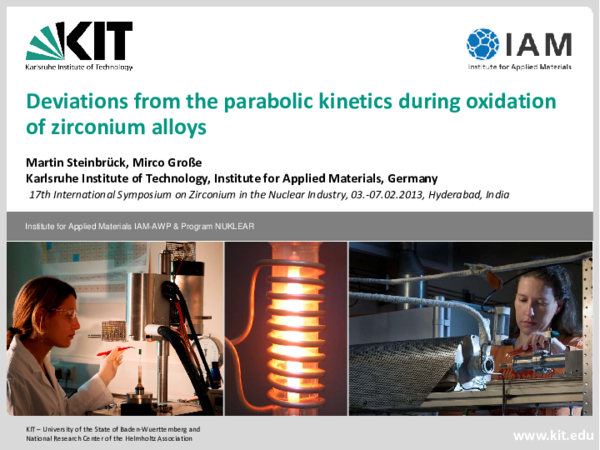 KIT
Karlsruhe Institute of Technology

IAM
Institute for Applied Materials

Deviations from the parabolic kinetics during oxidation of zirconium alloys

Martin Steinbrück, Mirco Große
Karlsruhe Institute of Technology, Institute for Applied Materials, Germany
17th International Symposium on Zirconium in the Nuclear Industry, 03.-07.02.2013, Hyderabad, India

Institute for Applied Materials IAM-AWP & Program NUKLEAR

KIT – University of the State of Baden-Wuerttemberg and National Research Center of the Helmholtz Association

www.kit.edu